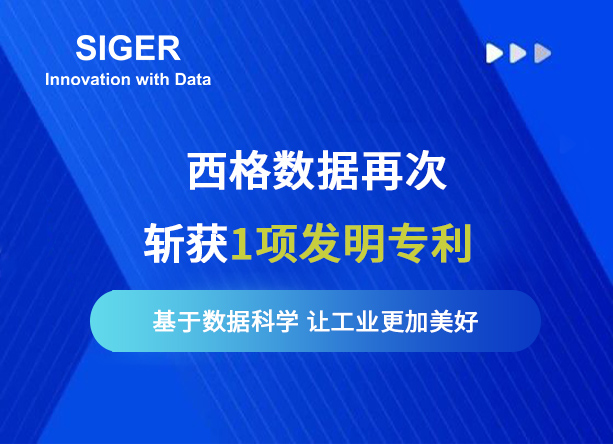 SIGER
Innovation with Data

西格数据再次
斩获1项发明专利

基于数据科学 让工业更加美好